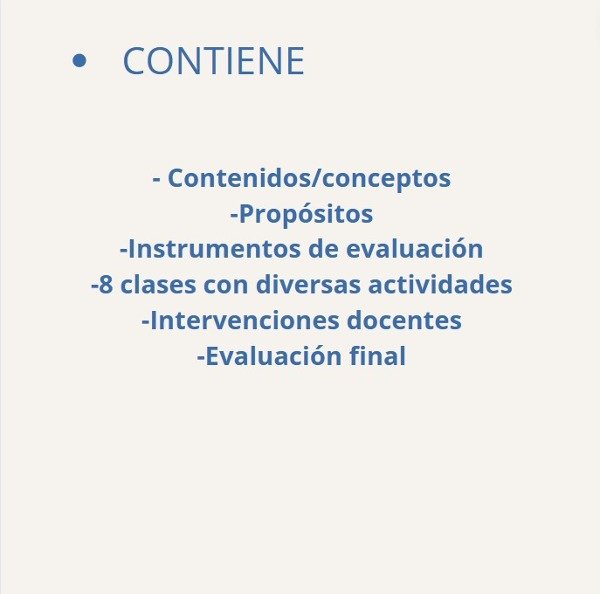 • CONTIENE

- Contenidos/conceptos
-Propósitos
-Instrumentos de evaluación
-8 clases con diversas actividades
-Intervenciones docentes
-Evaluación final